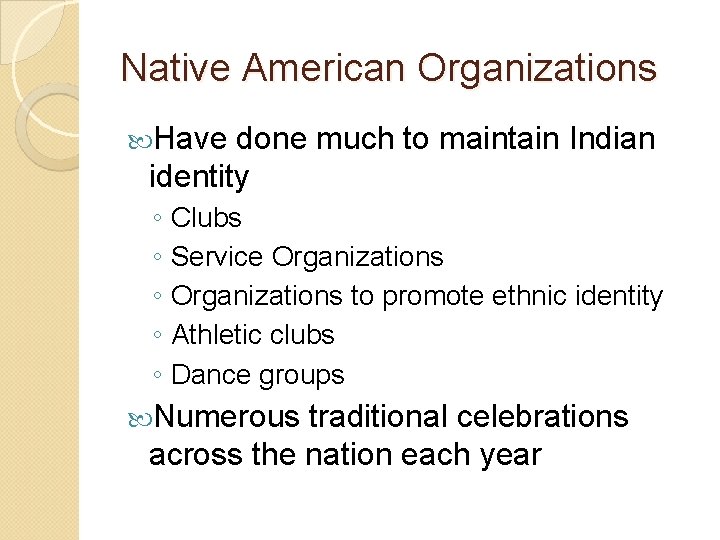 Native American Organizations

Have done much to maintain Indian identity

◦ Clubs
◦ Service Organizations
◦ Organizations to promote ethnic identity
◦ Athletic clubs
◦ Dance groups

Numerous traditional celebrations across the nation each year